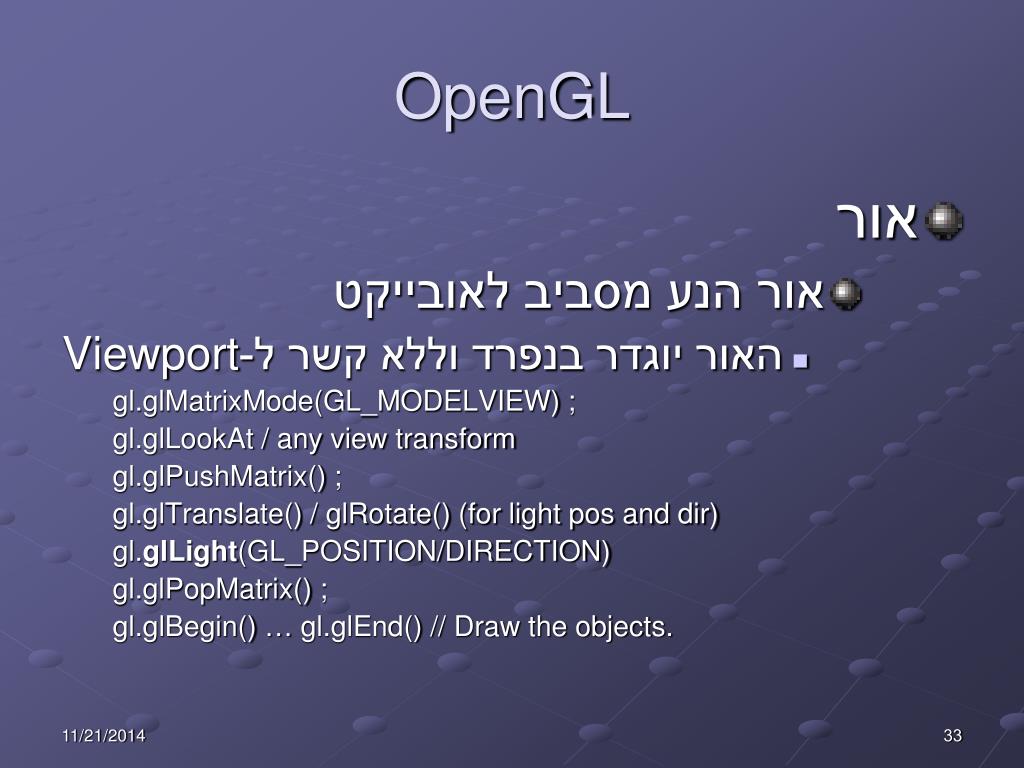 OpenGL

אור

אור הנע מסביב לאובייקט

האור יוגדר בנפרד וללא קשר ל-Viewport

gl.glMatrixMode(GL_MODELVIEW) ;
gl.glLookAt / any view transform
gl.glPushMatrix() ;
gl.glTranslate() / glRotate() (for light pos and dir)
gl.glLight(GL_POSITION/DIRECTION)
gl.glPopMatrix() ;
gl.glBegin() … gl.glEnd() // Draw the objects.

11/21/2014

33